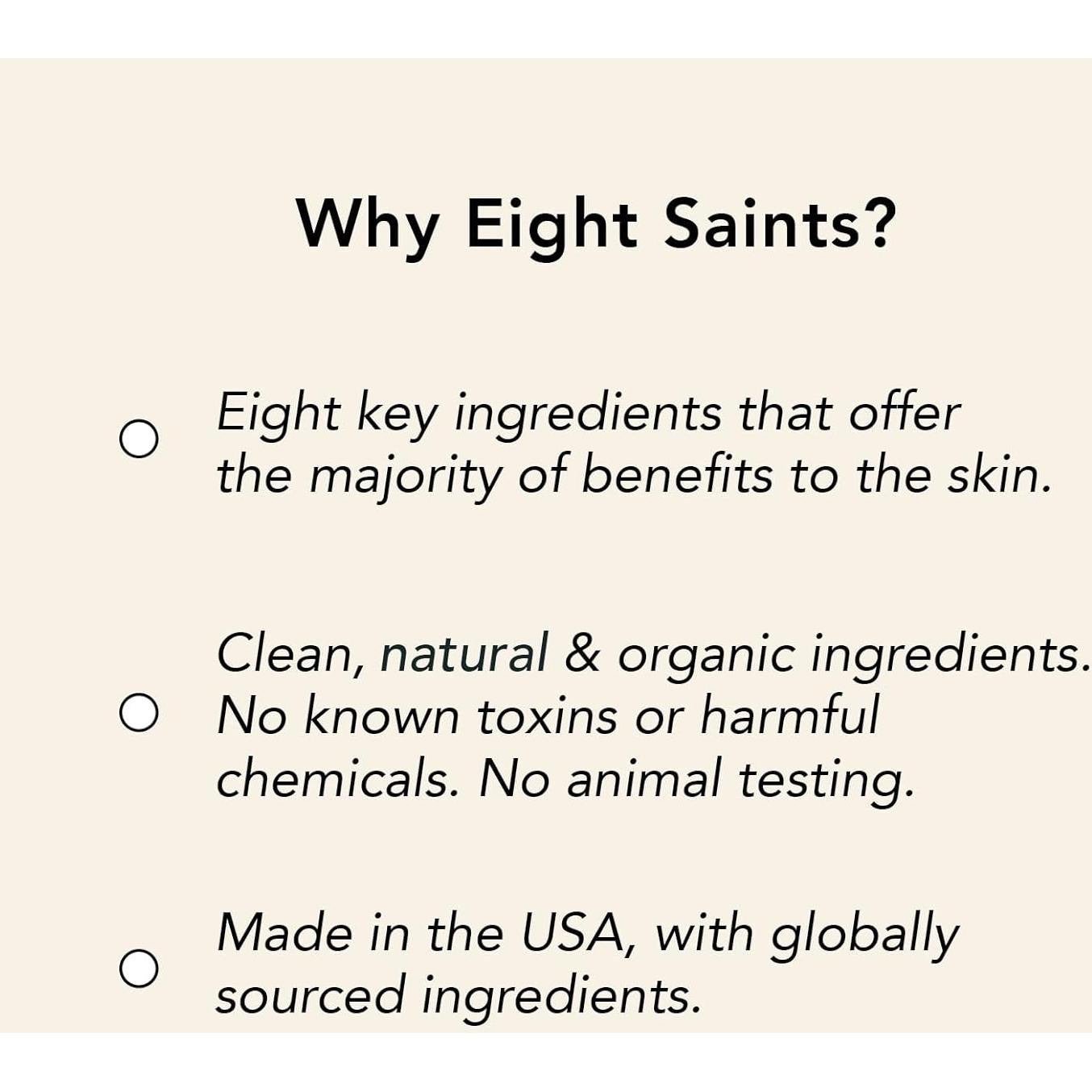 Why Eight Saints?

Eight key ingredients that offer the majority of benefits to the skin.

Clean, natural & organic ingredients. No known toxins or harmful chemicals. No animal testing.

Made in the USA, with globally sourced ingredients.